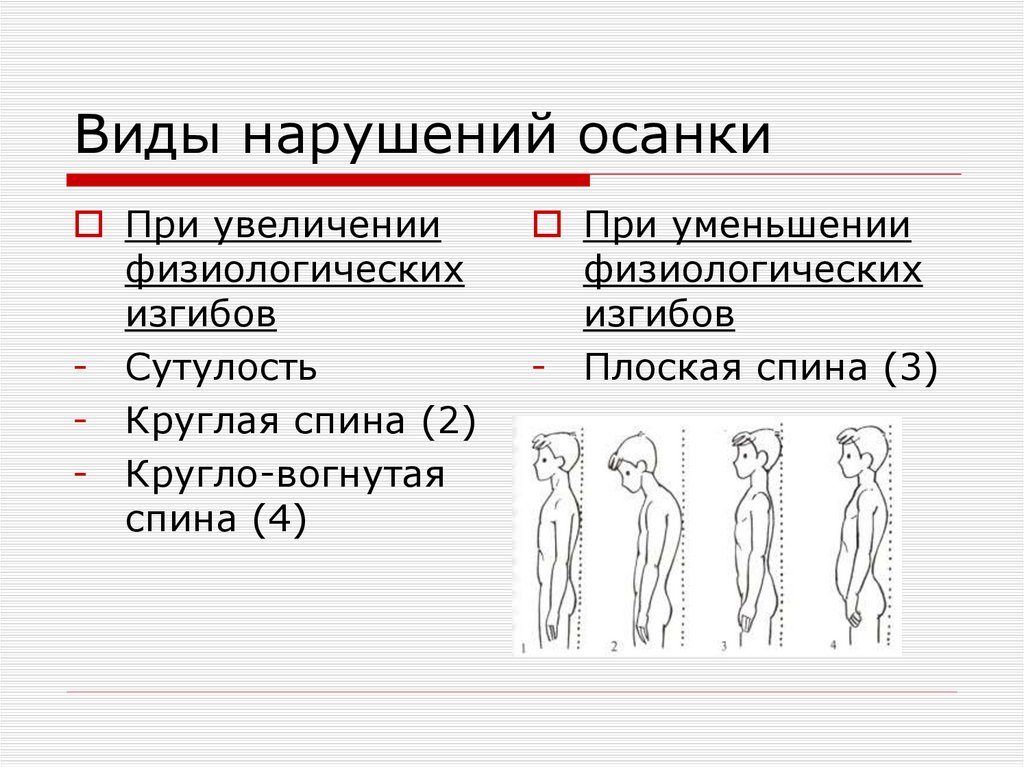 Виды нарушений осанки

При увеличении физиологических изгибов
- Сутулость
- Круглая спина (2)
- Кругло-вогнутая спина (4)

При уменьшении физиологических изгибов
- Плоская спина (3)

1 2 3 4